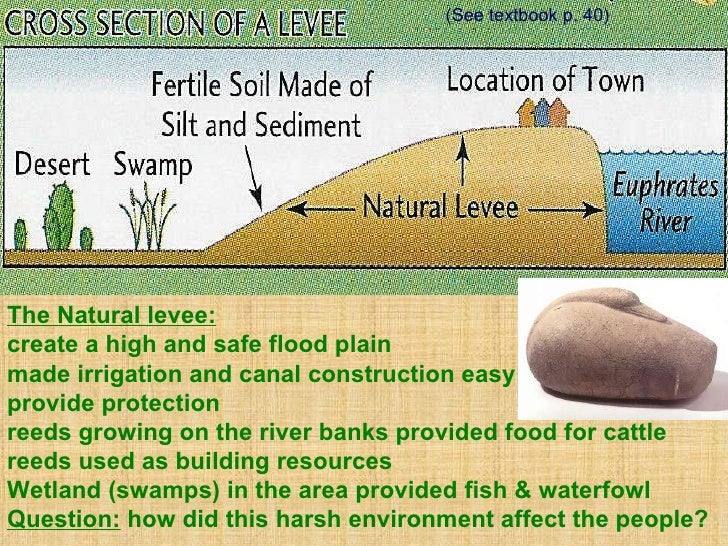 CROSS SECTION OF A LEVEE

(See textbook p. 40)

Fertile Soil Made of Silt and Sediment

Location of Town

Desert

Swamp

Natural Levee

Euphrates River

The Natural levee:
create a high and safe flood plain
made irrigation and canal construction easy
provide protection
reeds growing on the river banks provided food for cattle
reeds used as building resources
Wetland (swamps) in the area provided fish & waterfowl
Question: how did this harsh environment affect the people?